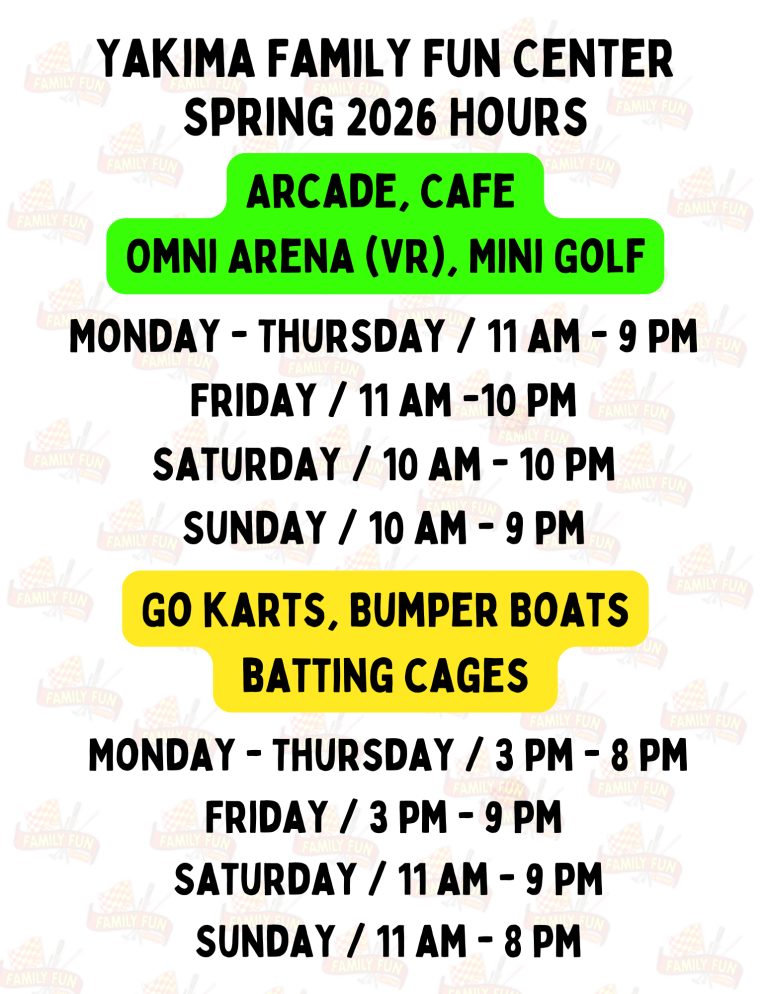 YAKIMA FAMILY FUN CENTER
SPRING 2026 HOURS

ARCADE, CAFE
OMNI ARENA (VR), MINI GOLF

MONDAY - THURSDAY / 11 AM - 9 PM
FRIDAY / 11 AM -10 PM
SATURDAY / 10 AM - 10 PM
SUNDAY / 10 AM - 9 PM

GO KARTS, BUMPER BOATS
BATTING CAGES

MONDAY - THURSDAY / 3 PM - 8 PM
FRIDAY / 3 PM - 9 PM
SATURDAY / 11 AM - 9 PM
SUNDAY / 11 AM - 8 PM